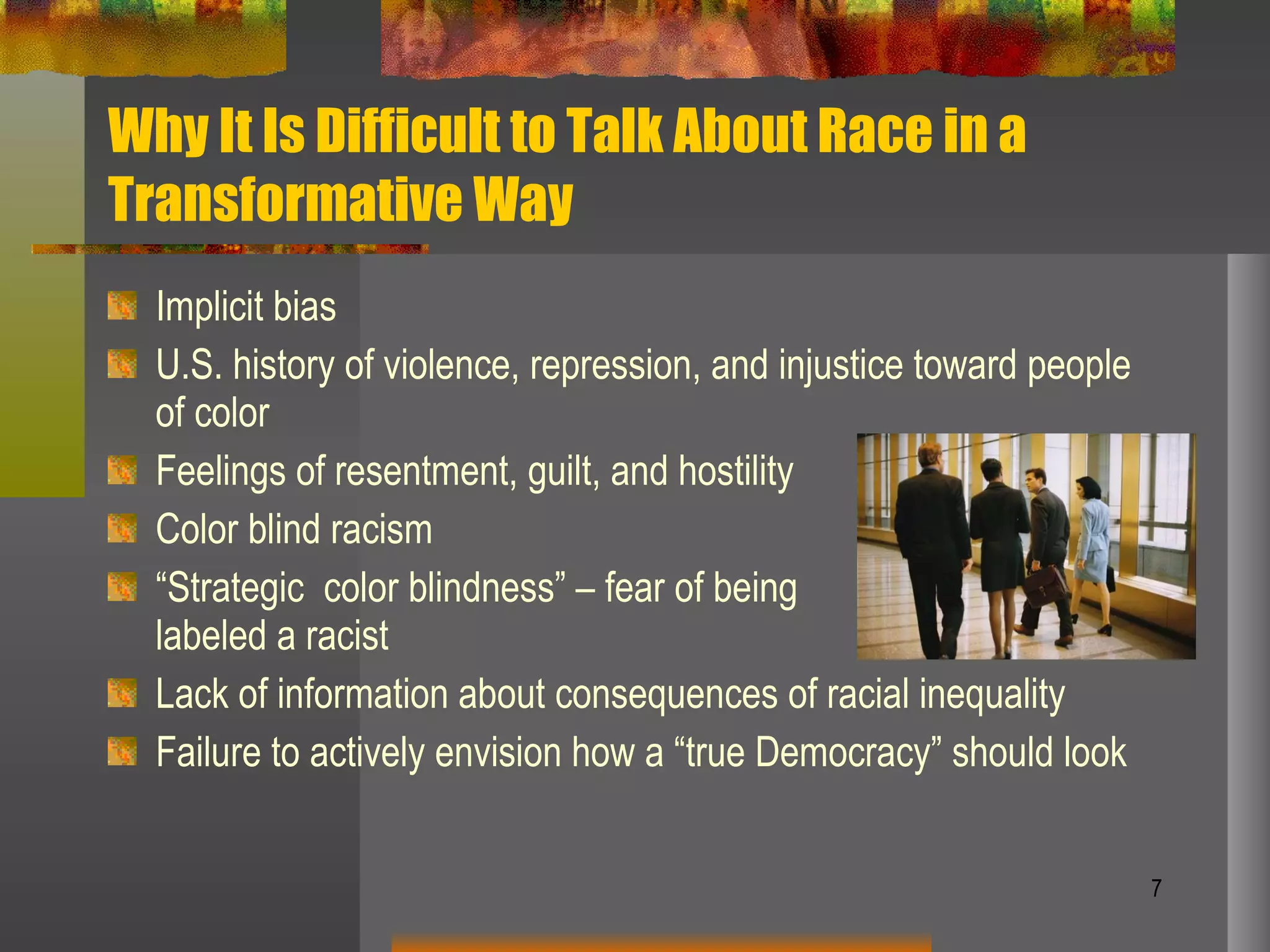 Why It Is Difficult to Talk About Race in a Transformative Way

Implicit bias

U.S. history of violence, repression, and injustice toward people of color

Feelings of resentment, guilt, and hostility

Color blind racism

“Strategic  color blindness” – fear of being labeled a racist

Lack of information about consequences of racial inequality

Failure to actively envision how a “true Democracy” should look

7